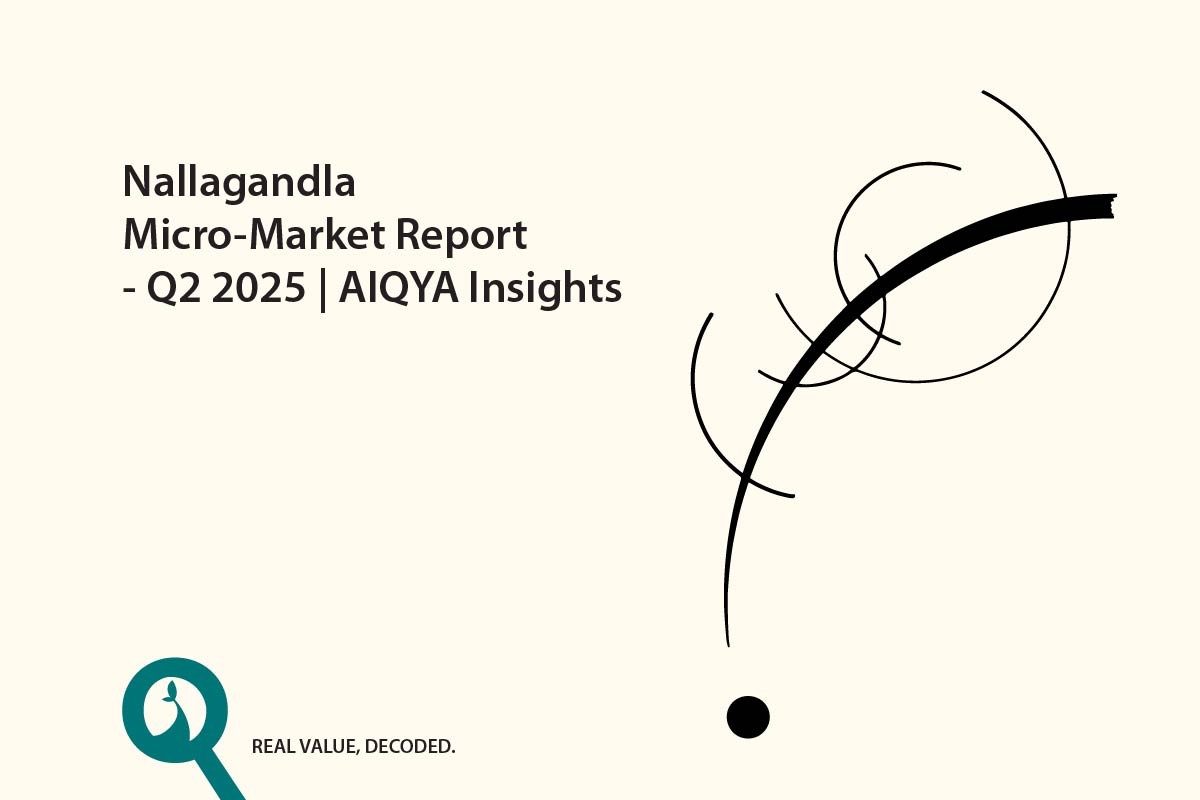 Nallagandla
Micro-Market Report
- Q2 2025 | AIQYA Insights

REAL VALUE, DECODED.